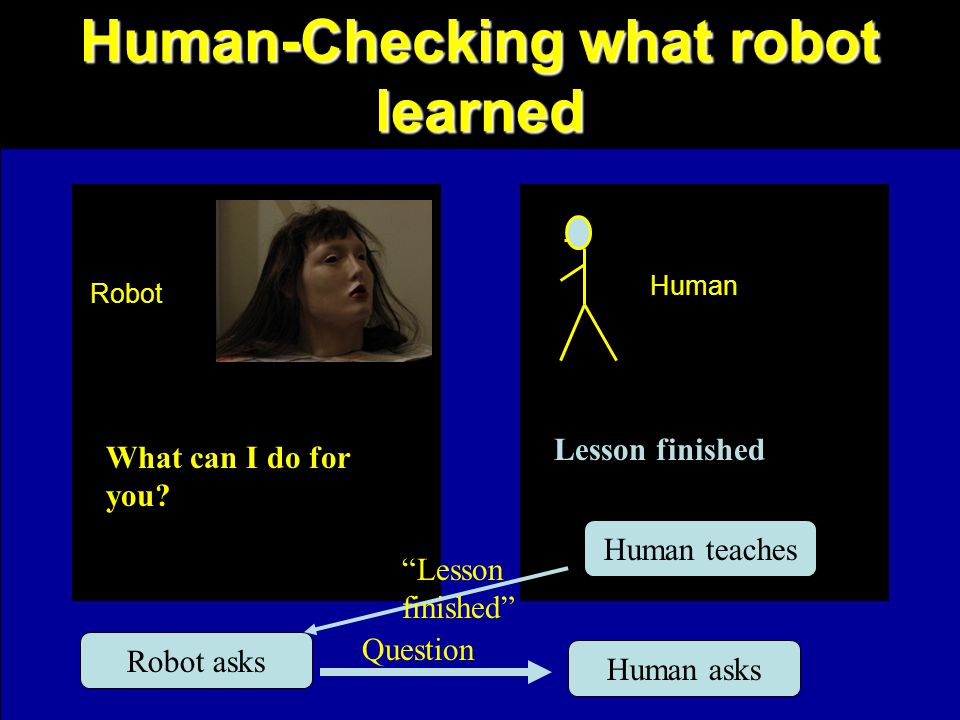 Human-Checking what robot learned

Robot

What can I do for you?

Human

Lesson finished

Human teaches

"Lesson finished"

Robot asks

Question

Human asks